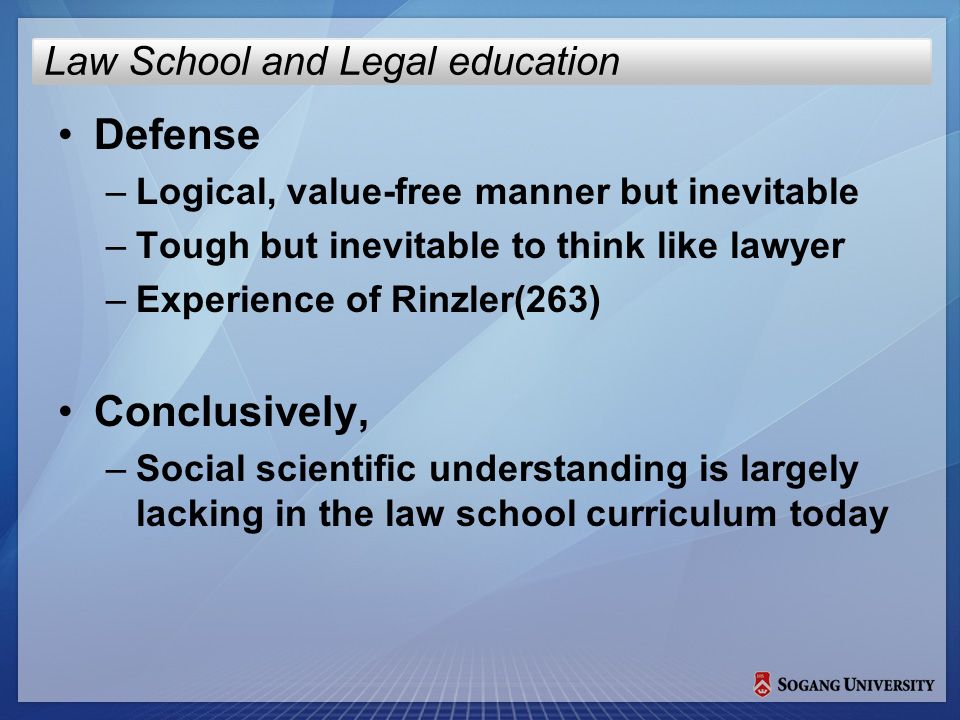 Law School and Legal education

• Defense
– Logical, value-free manner but inevitable
– Tough but inevitable to think like lawyer
– Experience of Rinzler(263)

• Conclusively,
– Social scientific understanding is largely lacking in the law school curriculum today

SOGANG UNIVERSITY